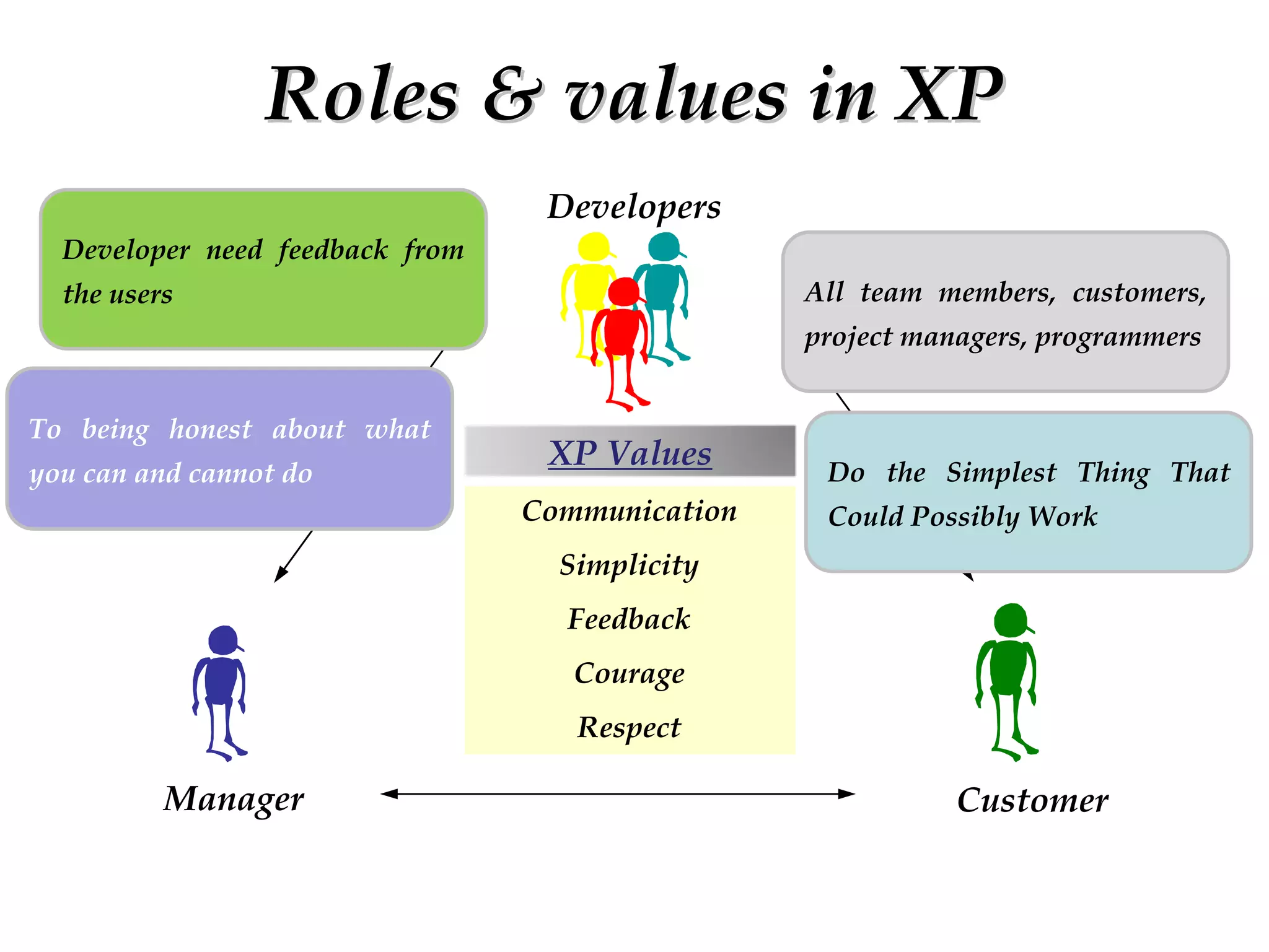 Roles & values in XP

Developer need feedback from the users

Developers

All team members, customers, project managers, programmers

To being honest about what you can and cannot do

XP Values

Communication

Simplicity

Feedback

Courage

Respect

Do the Simplest Thing That Could Possibly Work

Manager

Customer